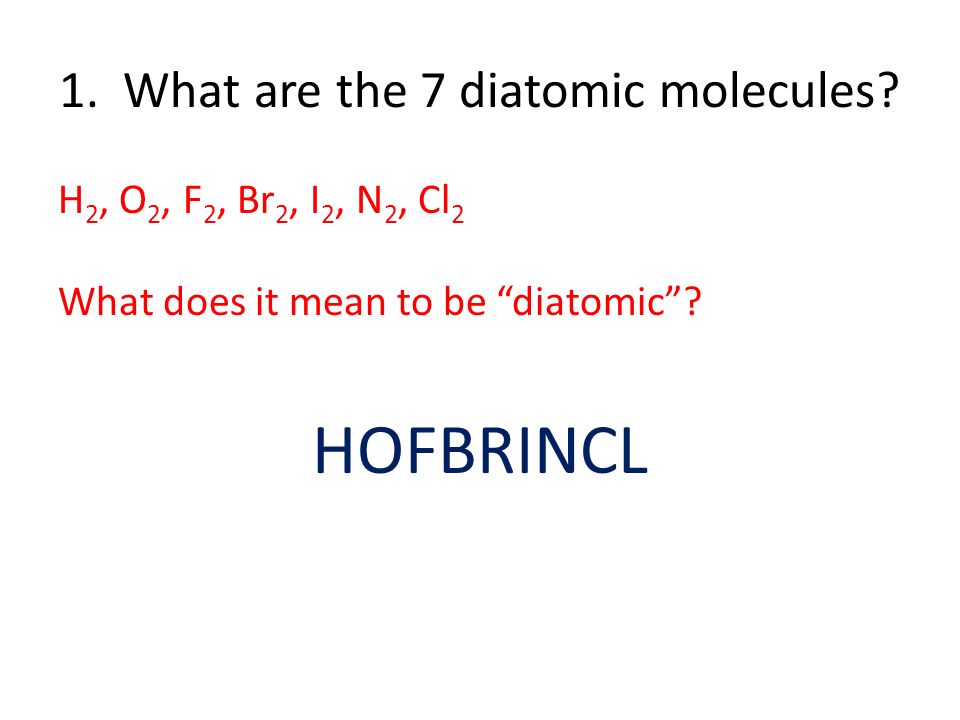 1. What are the 7 diatomic molecules?

$H_2$, $O_2$, $F_2$, $Br_2$, $I_2$, $N_2$, $Cl_2$

What does it mean to be “diatomic”?

HOFBRINCL